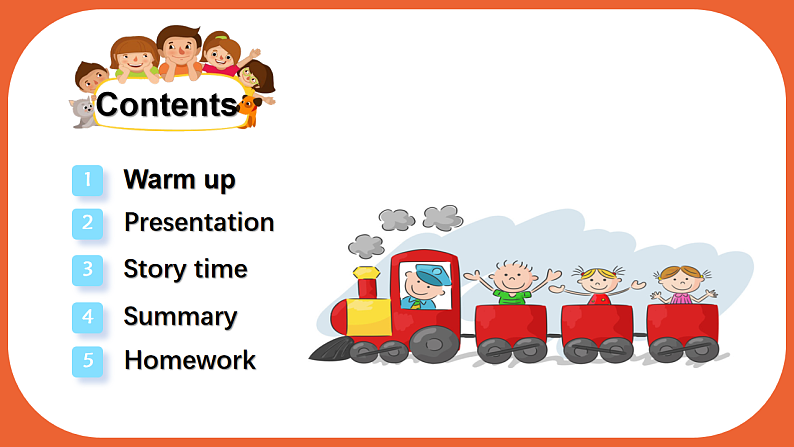 Contents

1 Warm up
2 Presentation
3 Story time
4 Summary
5 Homework